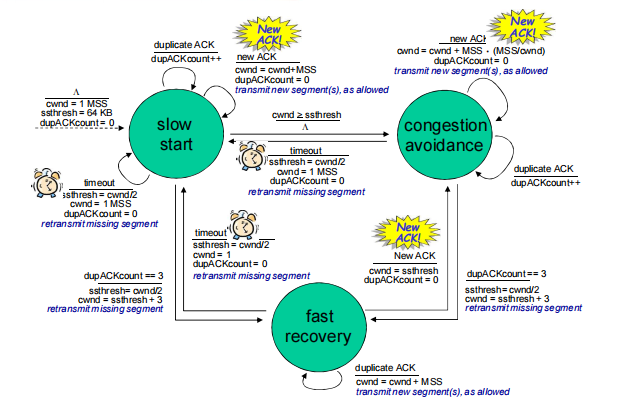 duplicate ACK
dupACKcount++

New ACK!

new ACK
cwnd = cwnd+MSS
dupACKcount = 0
transmit new segment(s), as allowed

New ACK!

new ACK
cwnd = cwnd + MSS · (MSS/cwnd)
dupACKcount = 0
transmit new segment(s), as allowed

Λ
cwnd = 1 MSS
ssthresh = 64 KB
dupACKcount = 0

slow start

cwnd ≥ ssthresh
Λ

congestion avoidance

timeout
ssthresh = cwnd/2
cwnd = 1 MSS
dupACKcount = 0
retransmit missing segment

duplicate ACK
dupACKcount++

timeout
ssthresh = cwnd/2
cwnd = 1 MSS
dupACKcount = 0
retransmit missing segment

timeout
ssthresh = cwnd/2
cwnd = 1
dupACKcount = 0
retransmit missing segment

New ACK!

New ACK
cwnd = ssthresh
dupACKcount = 0

dupACKcount == 3
ssthresh= cwnd/2
cwnd = ssthresh + 3
retransmit missing segment

dupACKcount == 3
ssthresh= cwnd/2
cwnd = ssthresh + 3
retransmit missing segment

fast recovery

duplicate ACK
cwnd = cwnd + MSS
transmit new segment(s), as allowed